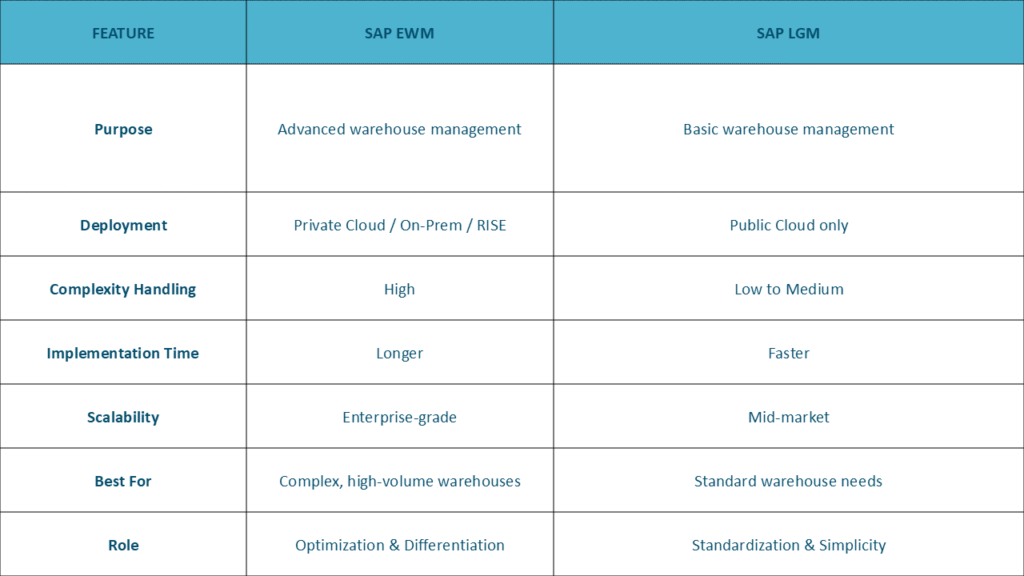 | FEATURE | SAP EWM | SAP LGM |
|---|---|---|
| Purpose | Advanced warehouse management | Basic warehouse management |
| Deployment | Private Cloud / On-Prem / RISE | Public Cloud only |
| Complexity Handling | High | Low to Medium |
| Implementation Time | Longer | Faster |
| Scalability | Enterprise-grade | Mid-market |
| Best For | Complex, high-volume warehouses | Standard warehouse needs |
| Role | Optimization & Differentiation | Standardization & Simplicity |